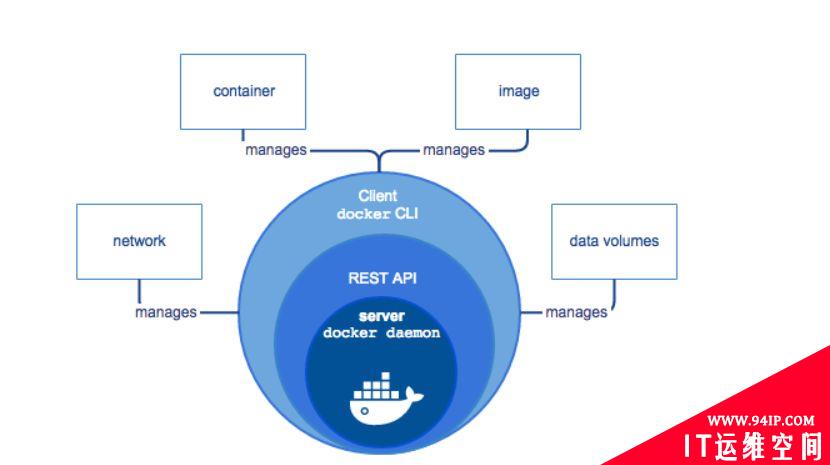 container

image

manages

manages

Client
docker CLI

network

data volumes

REST API

manages

manages

server
docker daemon

WWW.94IP.COM
IT运维空间